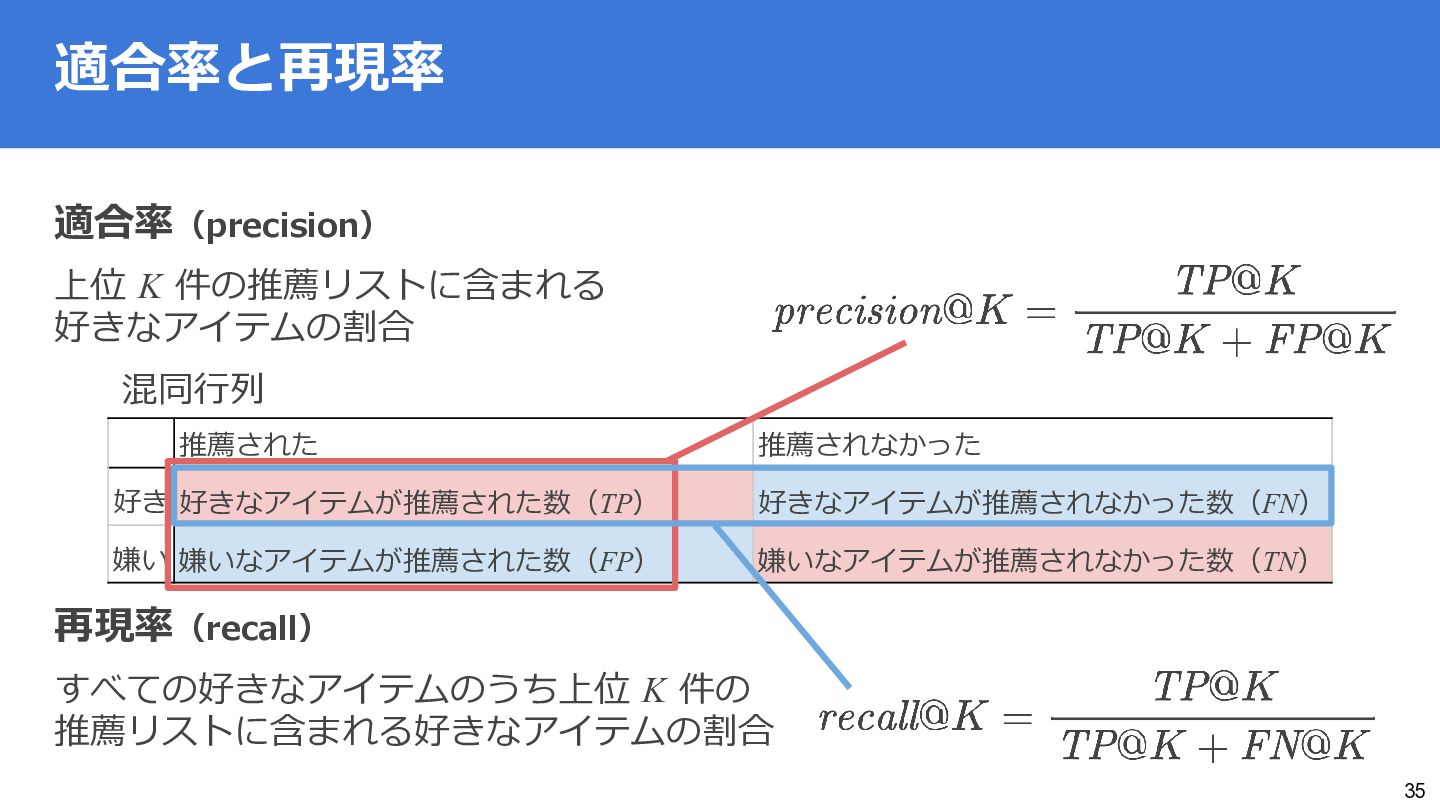 適合率と再現率

適合率（precision）

上位 $K$ 件の推薦リストに含まれる好きなアイテムの割合

$precision@K = \frac{TP@K}{TP@K + FP@K}$

混同行列

| | 推薦された | 推薦されなかった |
|---|---|---|
| 好き | 好きなアイテムが推薦された数（$TP$） | 好きなアイテムが推薦されなかった数（$FN$） |
| 嫌い | 嫌いなアイテムが推薦された数（$FP$） | 嫌いなアイテムが推薦されなかった数（$TN$） |

再現率（recall）

すべての好きなアイテムのうち上位 $K$ 件の推薦リストに含まれる好きなアイテムの割合

$recall@K = \frac{TP@K}{TP@K + FN@K}$

35